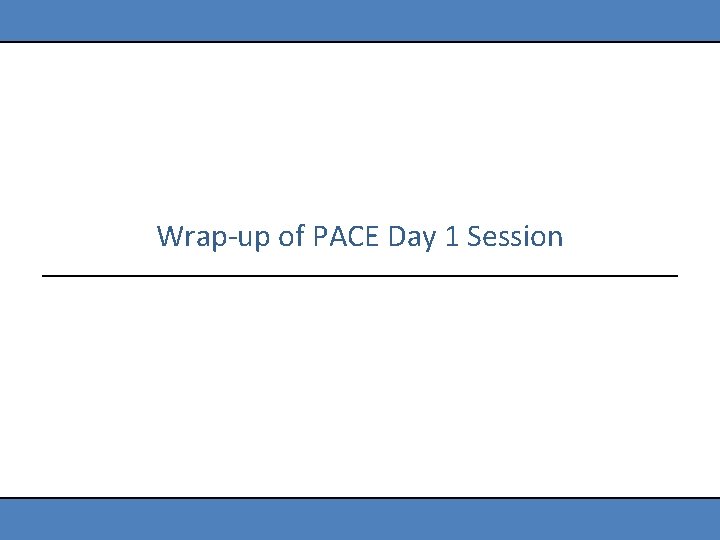 Wrap-up of PACE Day 1 Session